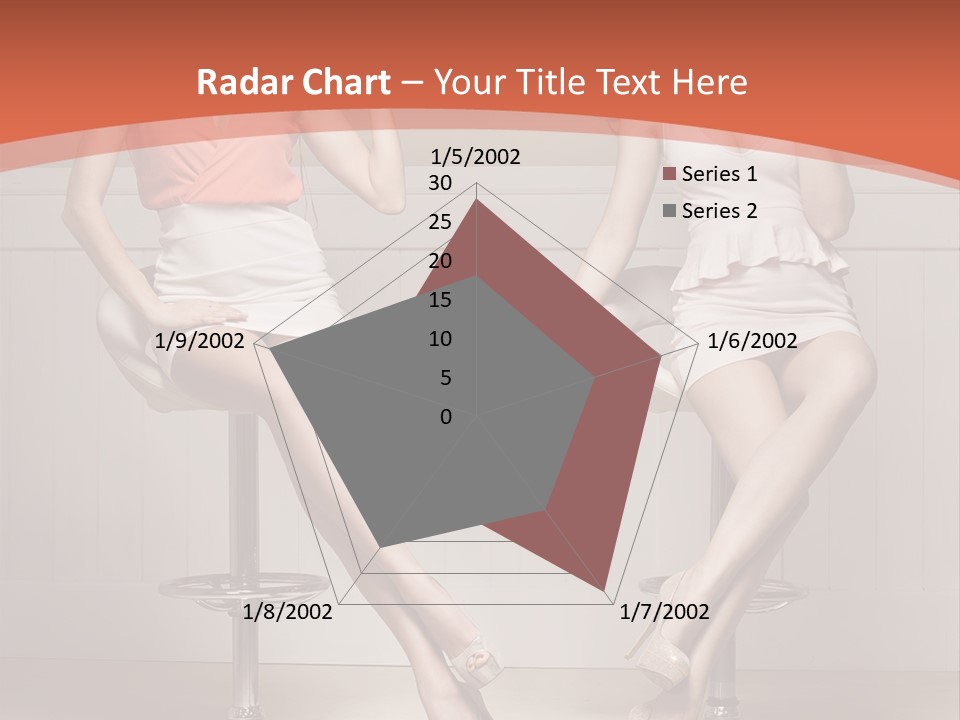 Radar Chart – Your Title Text Here

1/5/2002

30
25
20
15
10
5
0

1/6/2002
1/7/2002
1/8/2002
1/9/2002

Series 1
Series 2